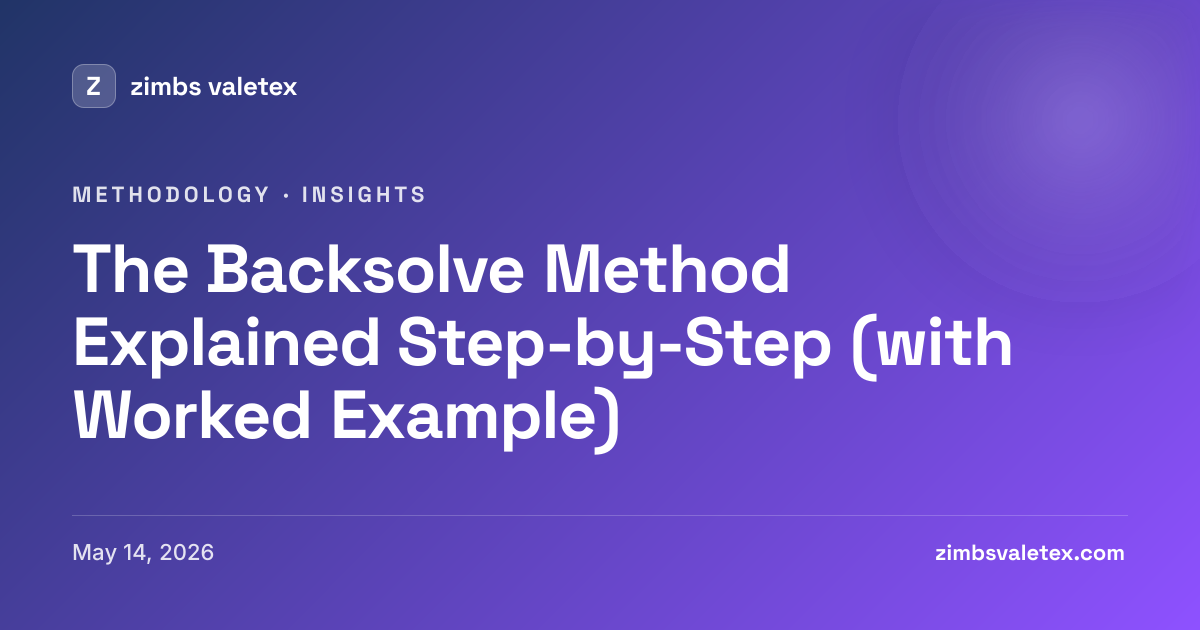 Z zimbs valetex

METHODOLOGY · INSIGHTS

The Backsolve Method Explained Step-by-Step (with Worked Example)

May 14, 2026

zimbsvaletex.com